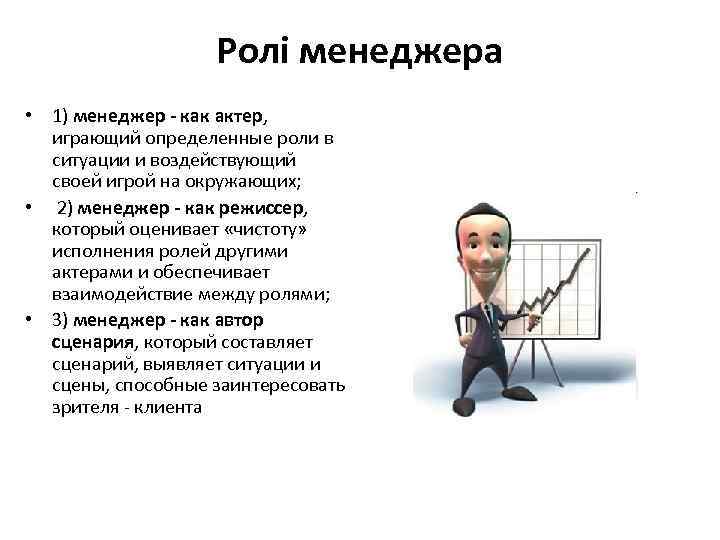 Ролі менеджера

• 1) менеджер - как актер, играющий определенные роли в ситуации и воздействующий своей игрой на окружающих;

• 2) менеджер - как режиссер, который оценивает «чистоту» исполнения ролей другими актерами и обеспечивает взаимодействие между ролями;

• 3) менеджер - как автор сценария, который составляет сценарий, выявляет ситуации и сцены, способные заинтересовать зрителя - клиента